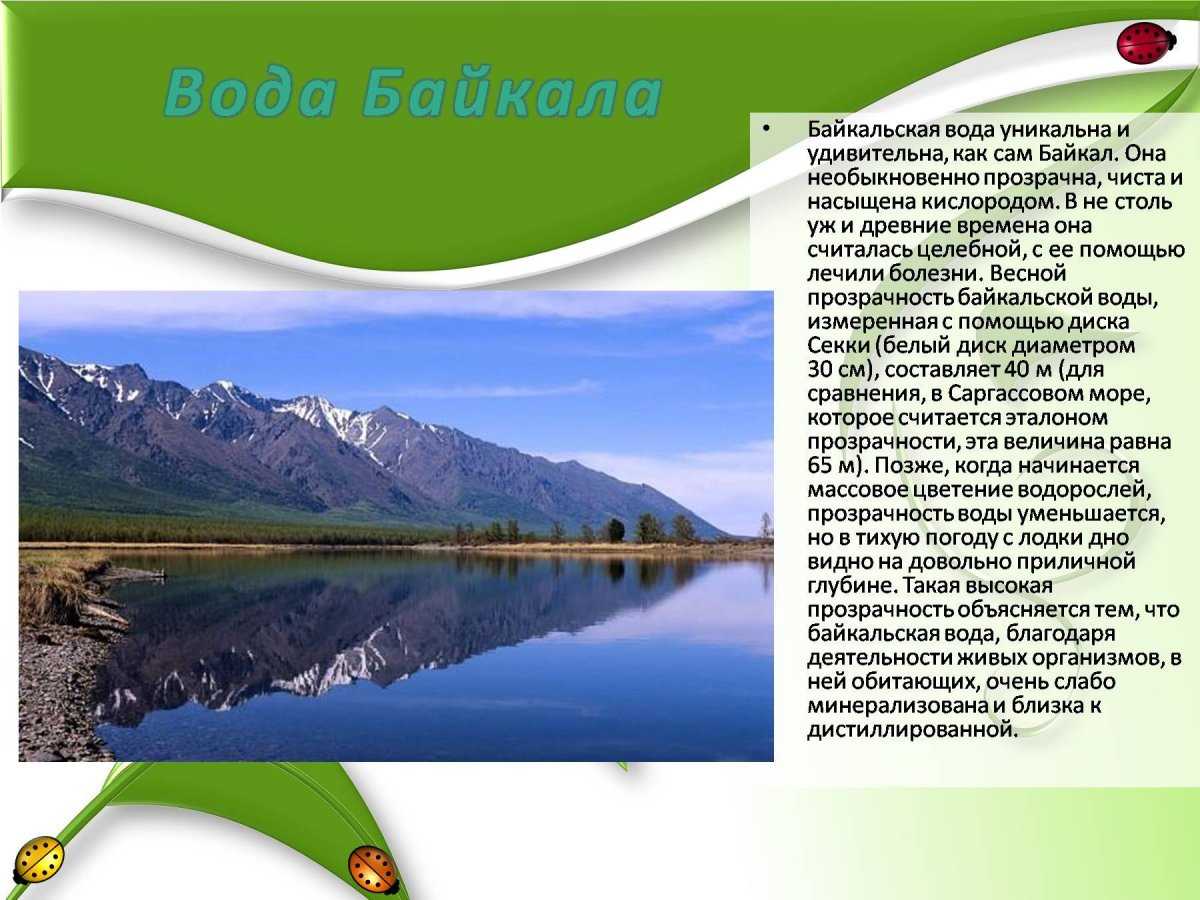 Вода Байкала

• Байкальская вода уникальна и удивительна, как сам Байкал. Она необыкновенно прозрачна, чиста и насыщена кислородом. В не столь уж и древние времена она считалась целебной, с ее помощью лечили болезни. Весной прозрачность байкальской воды, измеренная с помощью диска Секки (белый диск диаметром 30 см), составляет 40 м (для сравнения, в Саргассовом море, которое считается эталоном прозрачности, эта величина равна 65 м). Позже, когда начинается массовое цветение водорослей, прозрачность воды уменьшается, но в тихую погоду с лодки дно видно на довольно приличной глубине. Такая высокая прозрачность объясняется тем, что байкальская вода, благодаря деятельности живых организмов, в ней обитающих, очень слабо минерализована и близка к дистиллированной.